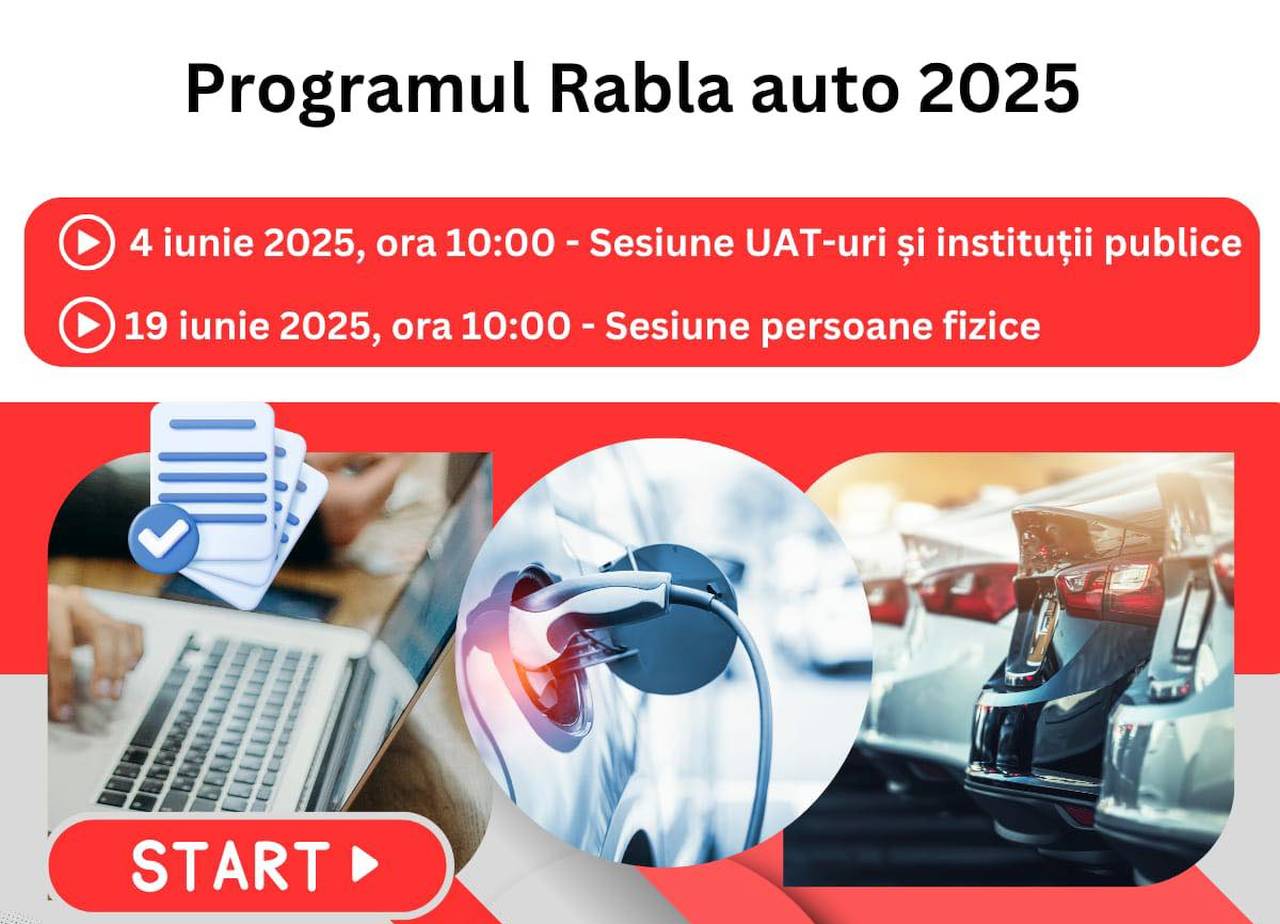 Programul Rabla auto 2025

4 iunie 2025, ora 10:00 - Sesiune UAT-uri și instituții publice

19 iunie 2025, ora 10:00 - Sesiune persoane fizice

START